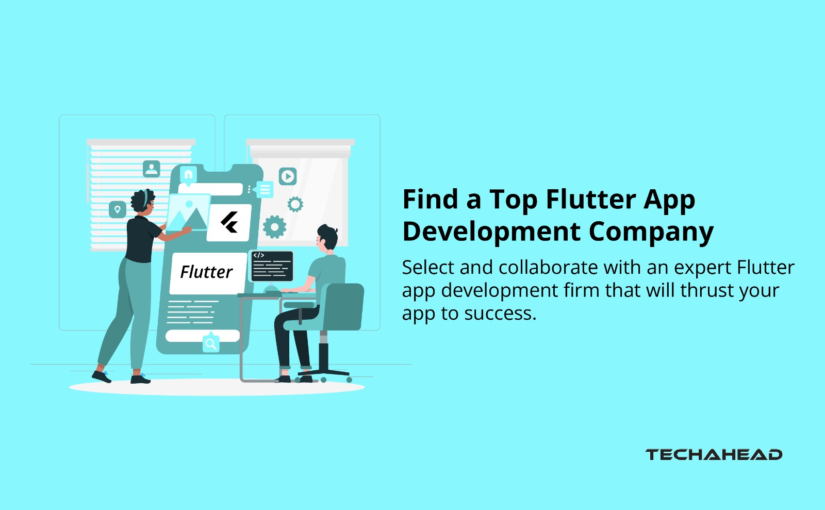 Flutter

</>

Find a Top Flutter App Development Company

Select and collaborate with an expert Flutter app development firm that will thrust your app to success.

TECHAHEAD